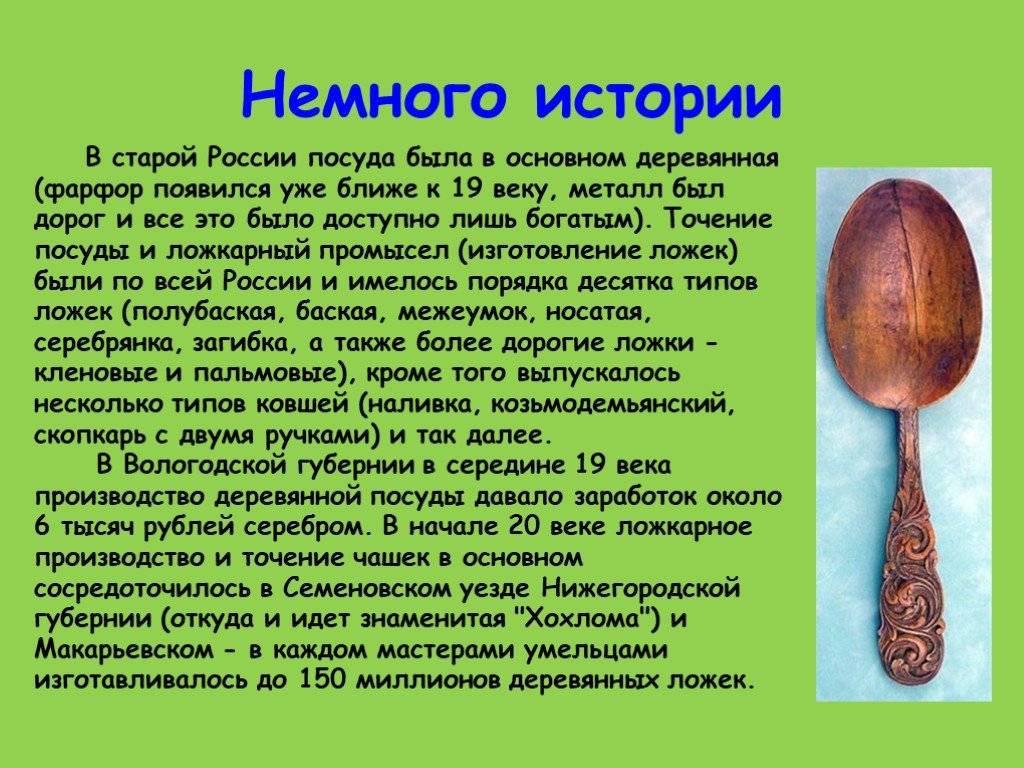 Немного истории

В старой России посуда была в основном деревянная (фарфор появился уже ближе к 19 веку, металл был дорог и все это было доступно лишь богатым). Точение посуды и ложкарный промысел (изготовление ложек) были по всей России и имелось порядка десятка типов ложек (полубаская, баская, межеумок, носатая, серебрянка, загибка, а также более дорогие ложки - кленовые и пальмовые), кроме того выпускалось несколько типов ковшей (наливка, козьмодемьянский, скопкарь с двумя ручками) и так далее.

В Вологодской губернии в середине 19 века производство деревянной посуды давало заработок около 6 тысяч рублей серебром. В начале 20 веке ложкарное производство и точение чашек в основном сосредоточилось в Семеновском уезде Нижегородской губернии (откуда и идет знаменитая "Хохлома") и Макарьевском - в каждом мастерами умельцами изготавливалось до 150 миллионов деревянных ложек.